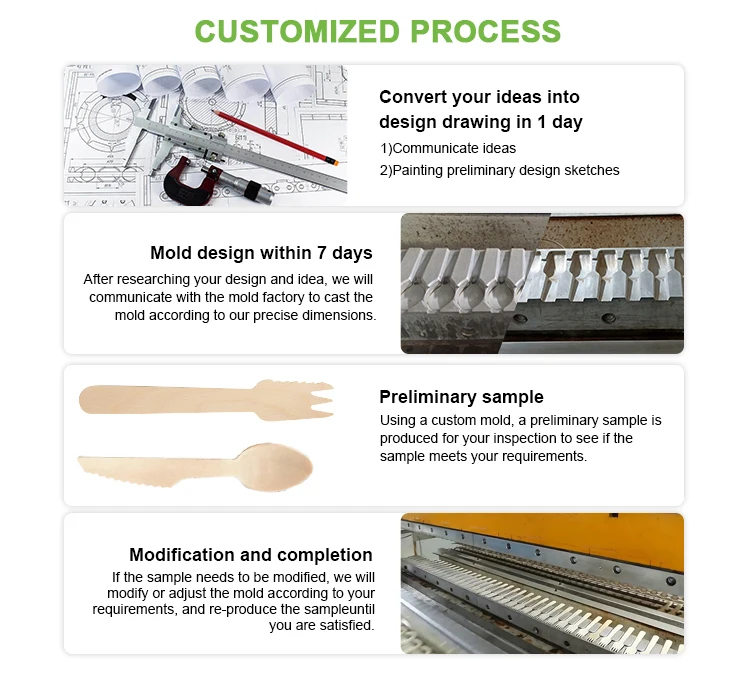 CUSTOMIZED PROCESS

Convert your ideas into design drawing in 1 day

1)Communicate ideas

2)Painting preliminary design sketches

Mold design within 7 days

After researching your design and idea, we will communicate with the mold factory to cast the mold according to our precise dimensions.

Preliminary sample

Using a custom mold, a preliminary sample is produced for your inspection to see if the sample meets your requirements.

Modification and completion

If the sample needs to be modified, we will modify or adjust the mold according to your requirements, and re-produce the sampleuntil you are satisfied.